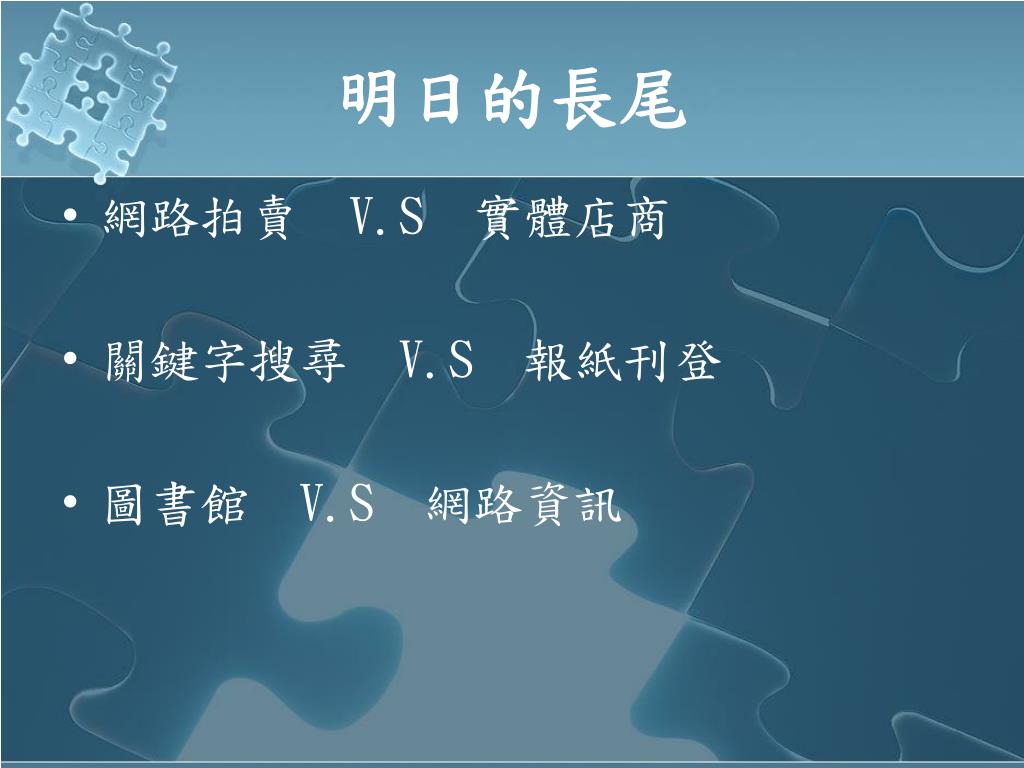 明日的長尾

• 網路拍賣 V.S 實體店商

• 關鍵字搜尋 V.S 報紙刊登

• 圖書館 V.S 網路資訊